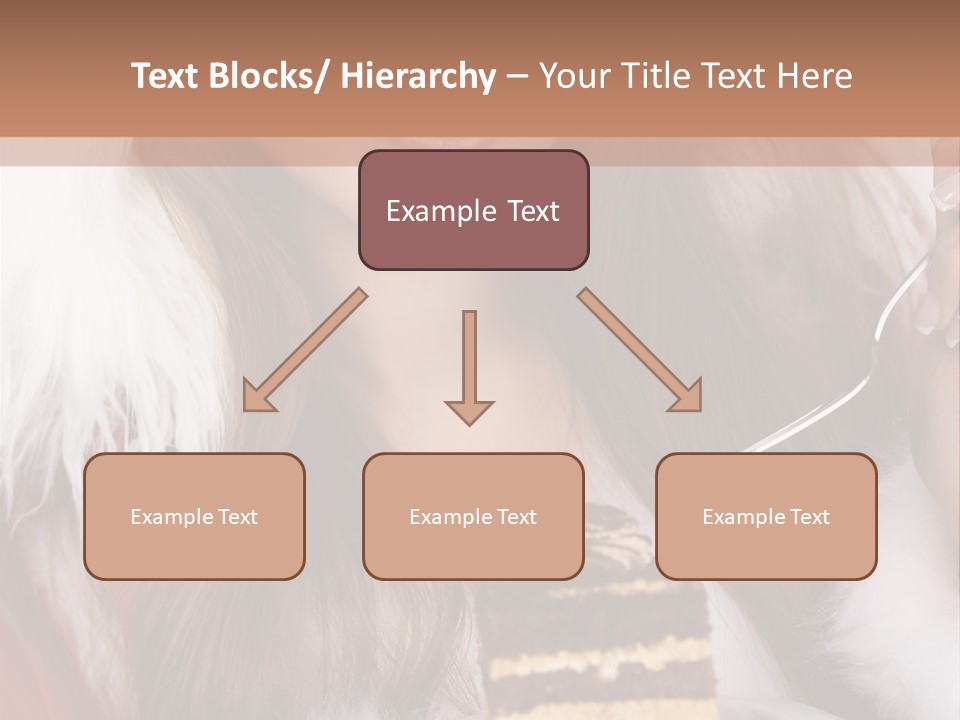 Text Blocks/ Hierarchy – Your Title Text Here

Example Text

Example Text

Example Text

Example Text